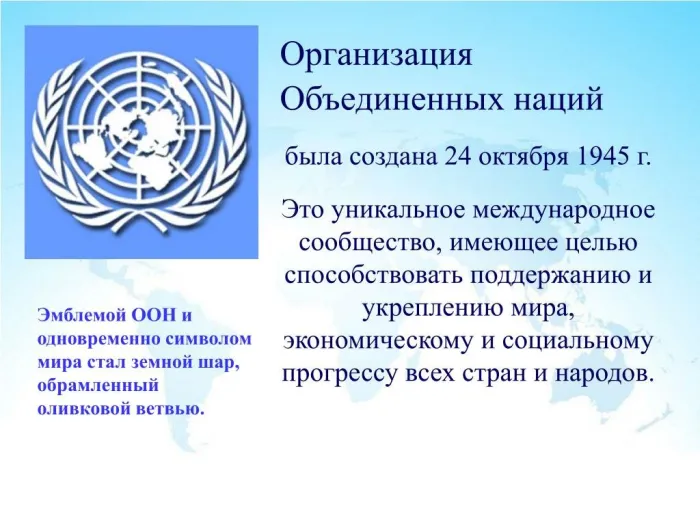 Организация Объединенных наций

была создана 24 октября 1945 г.

Это уникальное международное сообщество, имеющее целью способствовать поддержанию и укреплению мира, экономическому и социальному прогрессу всех стран и народов.

Эмблемой ООН и одновременно символом мира стал земной шар, обрамленный оливковой ветвью.